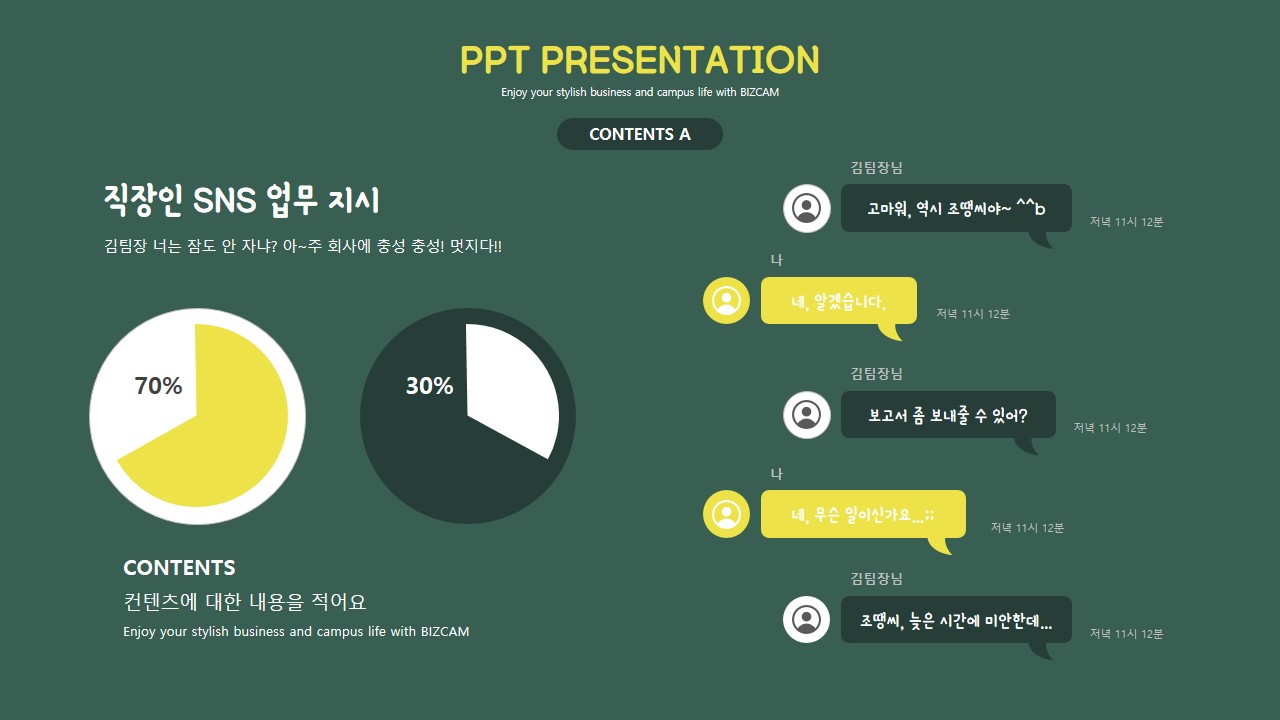 PPT PRESENTATION

Enjoy your stylish business and campus life with BIZCAM

CONTENTS A

직장인 SNS 업무 지시

김팀장 너는 잠도 안 자냐? 아~주 회사에 충성 충성! 멋지다!!

70%

30%

CONTENTS

컨텐츠에 대한 내용을 적어요

Enjoy your stylish business and campus life with BIZCAM

김팀장님

고마워, 역시 조땡씨야~ ^^b

저녁 11시 12분

나

네, 알겠습니다.

저녁 11시 12분

김팀장님

보고서 좀 보내줄 수 있어?

저녁 11시 12분

나

네, 무슨 일이신가요...;;

저녁 11시 12분

김팀장님

조땡씨, 늦은 시간에 미안한데...

저녁 11시 12분